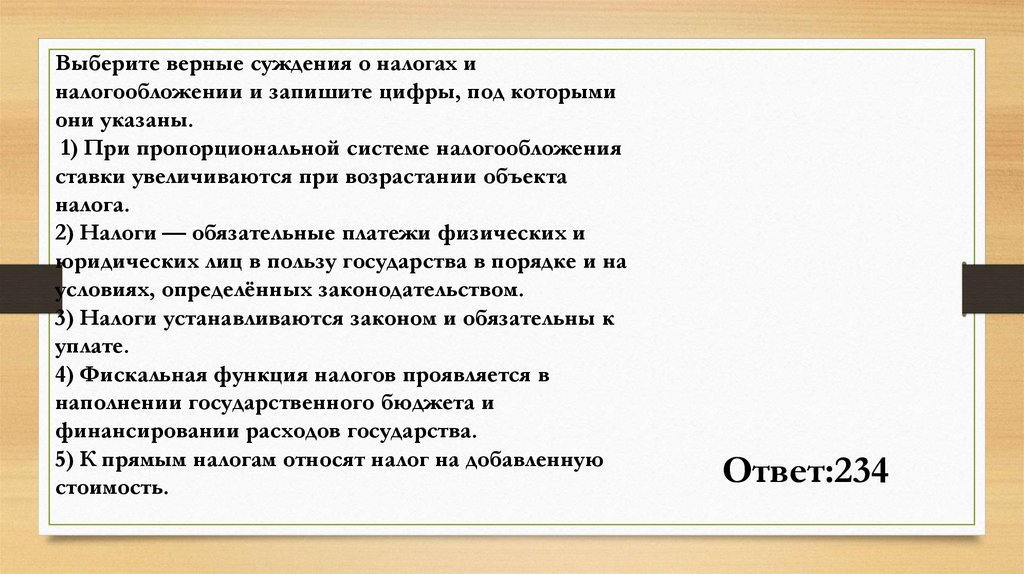 Выберите верные суждения о налогах и налогообложении и запишите цифры, под которыми они указаны.
1) При пропорциональной системе налогообложения ставки увеличиваются при возрастании объекта налога.
2) Налоги — обязательные платежи физических и юридических лиц в пользу государства в порядке и на условиях, определённых законодательством.
3) Налоги устанавливаются законом и обязательны к уплате.
4) Фискальная функция налогов проявляется в наполнении государственного бюджета и финансировании расходов государства.
5) К прямым налогам относят налог на добавленную стоимость.

Ответ:234